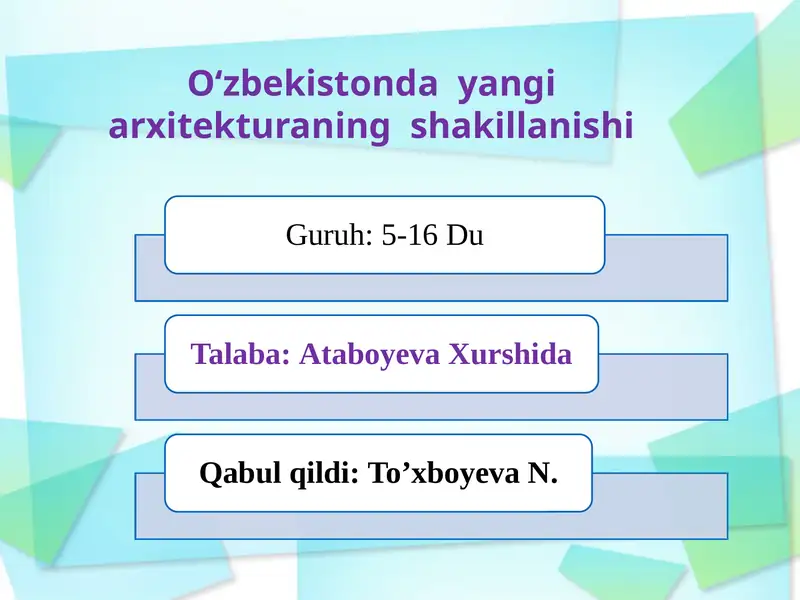 O‘zbekistonda yangi arxitekturaning shakillanishi

Guruh: 5-16 Du

Talaba: Ataboyeva Xurshida

Qabul qildi: To’xboyeva N.